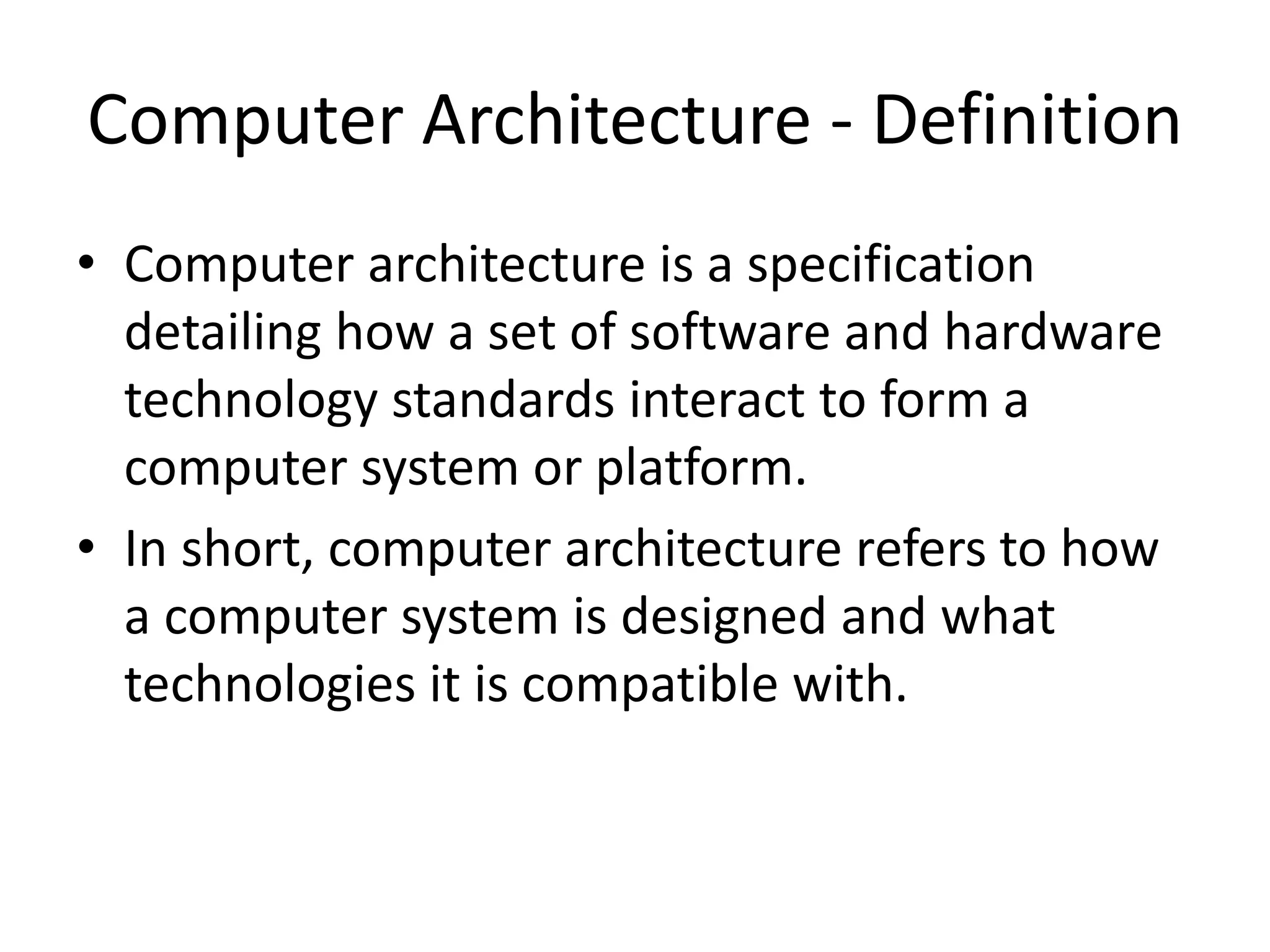 Computer Architecture - Definition

• Computer architecture is a specification detailing how a set of software and hardware technology standards interact to form a computer system or platform.

• In short, computer architecture refers to how a computer system is designed and what technologies it is compatible with.